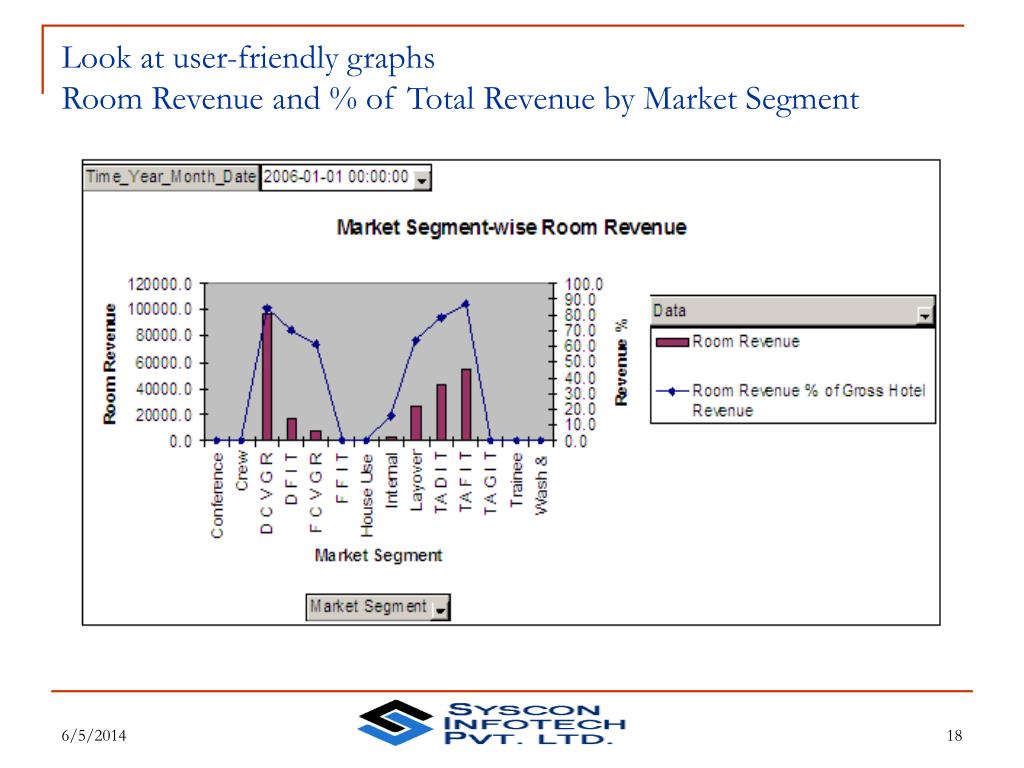 Look at user-friendly graphs
Room Revenue and % of Total Revenue by Market Segment

Time_Year_Month_Date 2006-01-01 00:00:00

Market Segment-wise Room Revenue

Room Revenue

120000.0
100000.0
80000.0
60000.0
40000.0
20000.0
0.0

100.0
90.0
80.0
70.0
60.0
50.0
40.0
30.0
20.0
10.0
0.0

Revenue %

Conference
Crew
D C V G R
D F I T
F C V G R
F F I T
House Use
Internal
Layover
T A D I T
T A F I T
T A G I T
Trainee
Wash &

Market Segment

Market Segment

Data
Room Revenue
Room Revenue % of Gross Hotel Revenue

6/5/2014

SYSCON INFOTECH PVT. LTD.

18